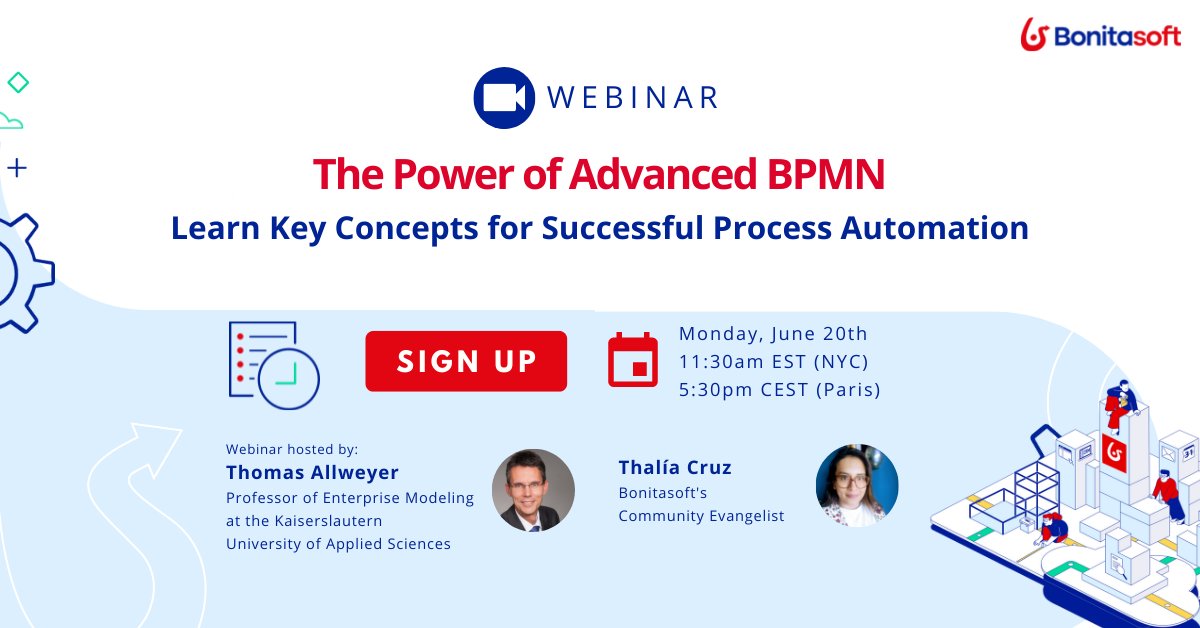 Bonitasoft

WEBINAR

The Power of Advanced BPMN

Learn Key Concepts for Successful Process Automation

SIGN UP

Monday, June 20th
11:30am EST (NYC)
5:30pm CEST (Paris)

Webinar hosted by:

Thomas Allweyer
Professor of Enterprise Modeling at the Kaiserslautern University of Applied Sciences

Thalía Cruz
Bonitasoft's Community Evangelist

31